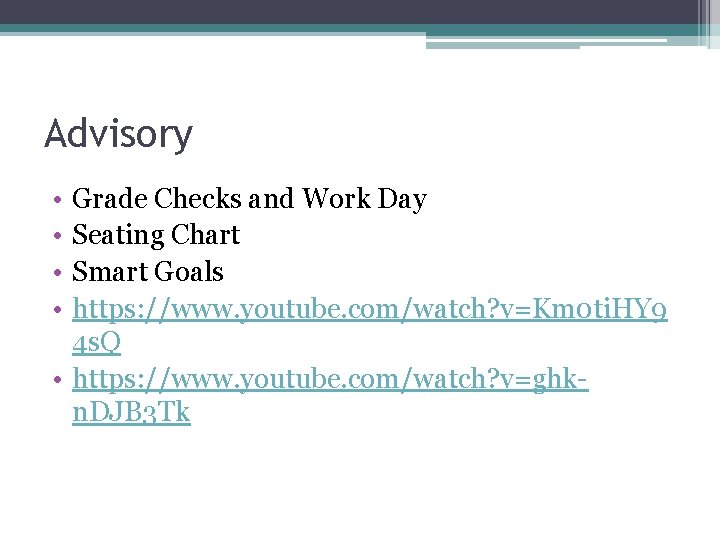 Advisory

• Grade Checks and Work Day
• Seating Chart
• Smart Goals
• https://www.youtube.com/watch?v=Km0tiHY94sQ
• https://www.youtube.com/watch?v=ghk-nDJB3Tk